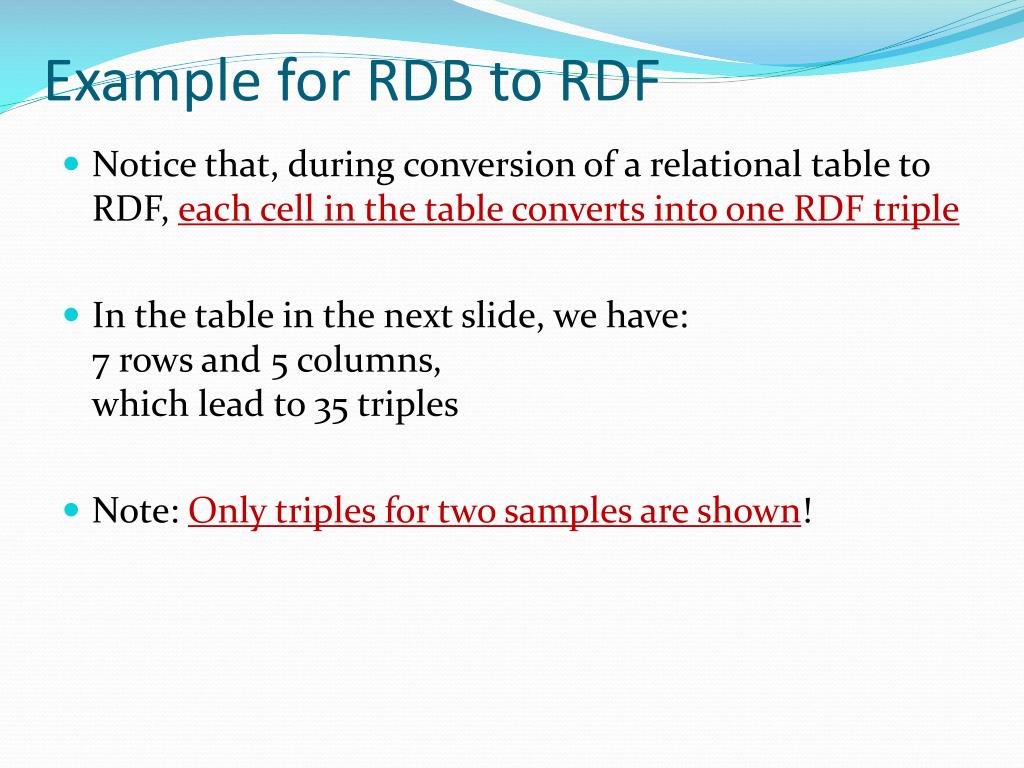 Example for RDB to RDF

Notice that, during conversion of a relational table to RDF, each cell in the table converts into one RDF triple

In the table in the next slide, we have:
7 rows and 5 columns,
which lead to 35 triples

Note: Only triples for two samples are shown!